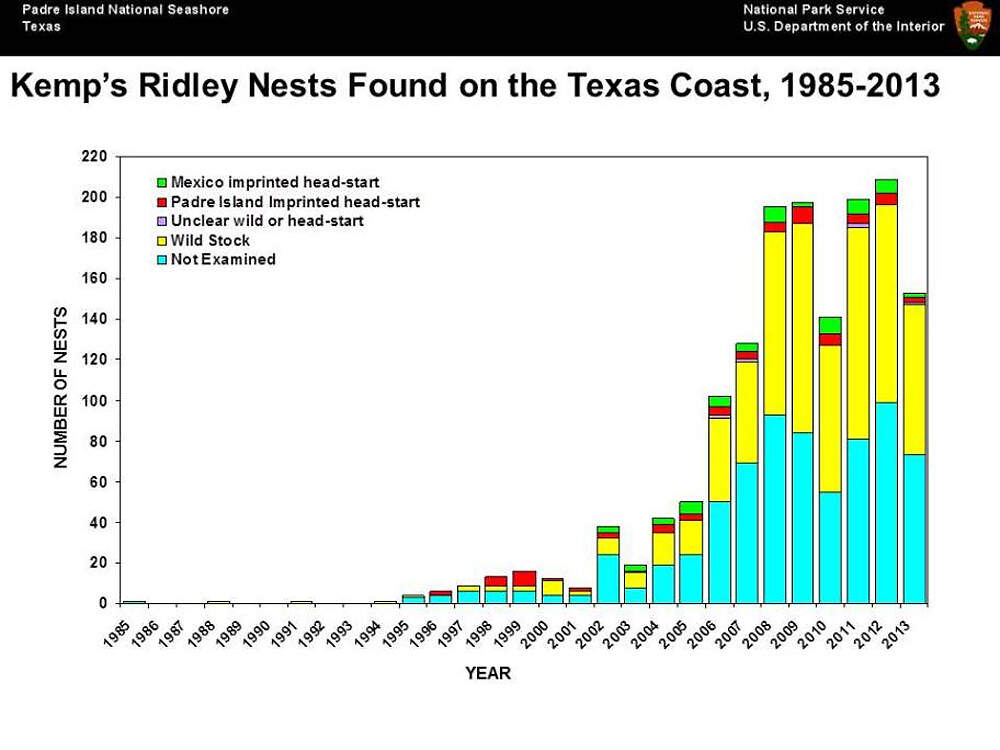 Padre Island National Seashore
Texas

National Park Service
U.S. Department of the Interior

Kemp's Ridley Nests Found on the Texas Coast, 1985-2013

Mexico imprinted head-start
Padre Island Imprinted head-start
Unclear wild or head-start
Wild Stock
Not Examined

NUMBER OF NESTS

220
200
180
160
140
120
100
80
60
40
20
0

1985 1986 1987 1988 1989 1990 1991 1992 1993 1994 1995 1996 1997 1998 1999 2000 2001 2002 2003 2004 2005 2006 2007 2008 2009 2010 2011 2012 2013

YEAR